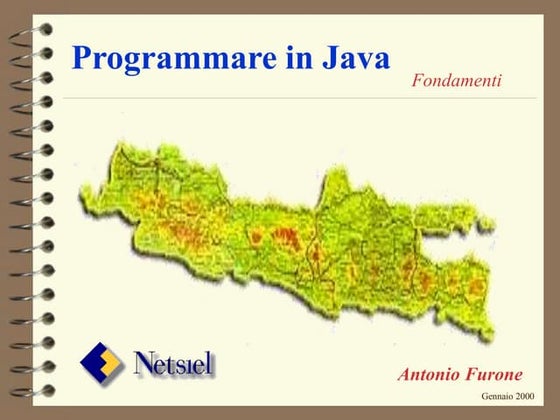 Programmare in Java

Fondamenti

Netsiel

Antonio Furone

Gennaio 2000